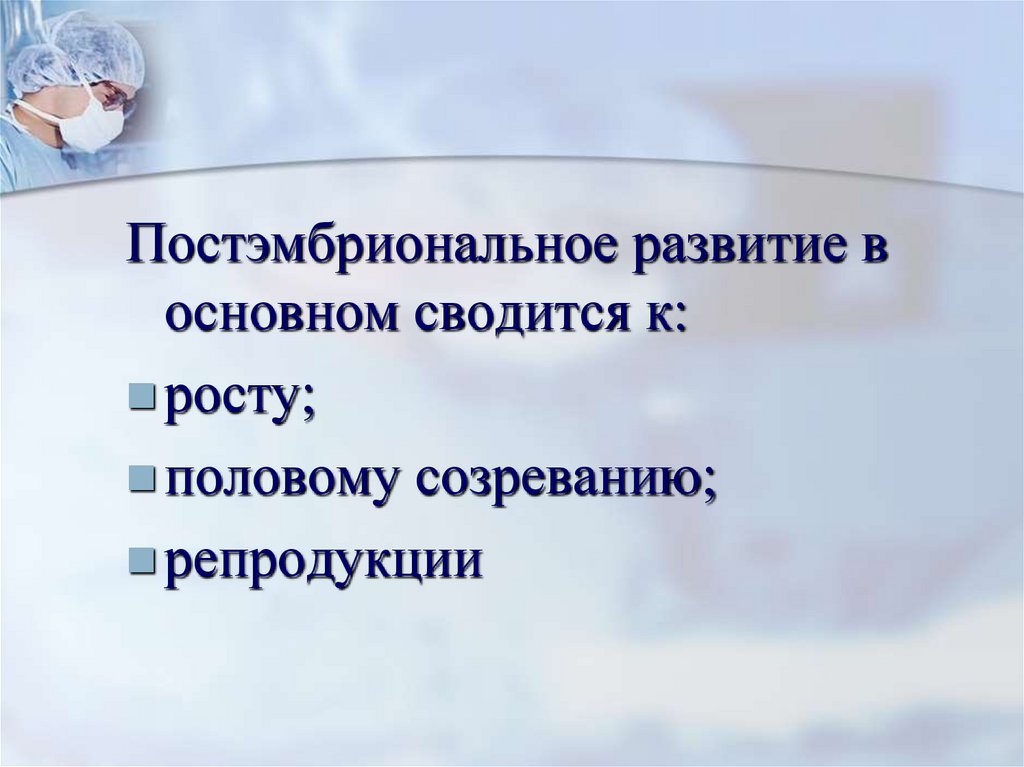 Постэмбриональное развитие в основном сводится к:

- росту;
- половому созреванию;
- репродукции